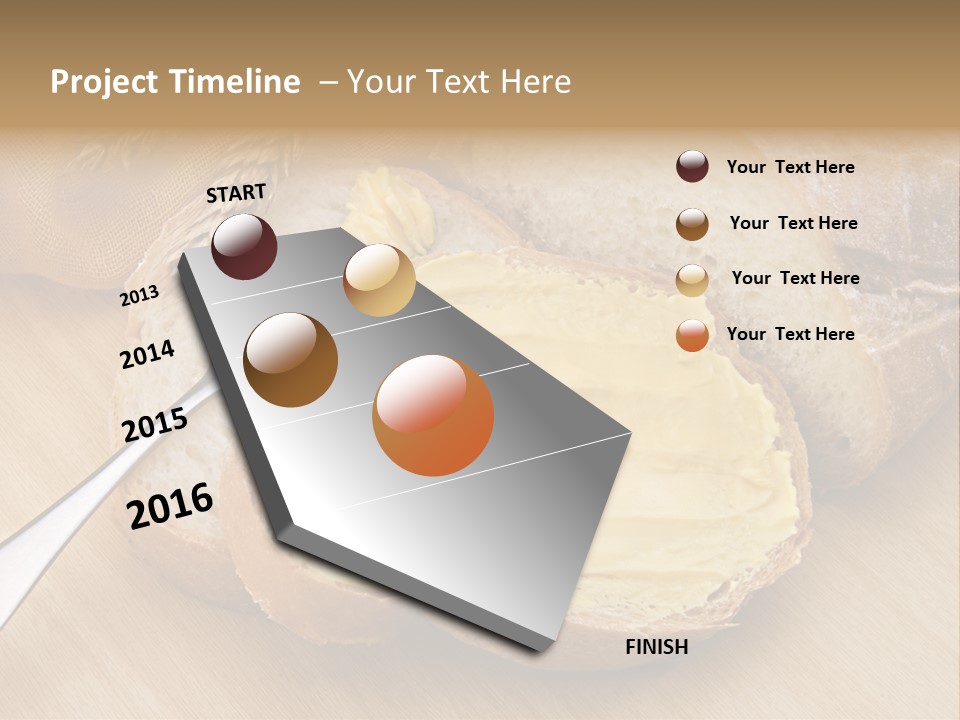 Project Timeline – Your Text Here

START

2013

2014

2015

2016

FINISH

Your Text Here

Your Text Here

Your Text Here

Your Text Here